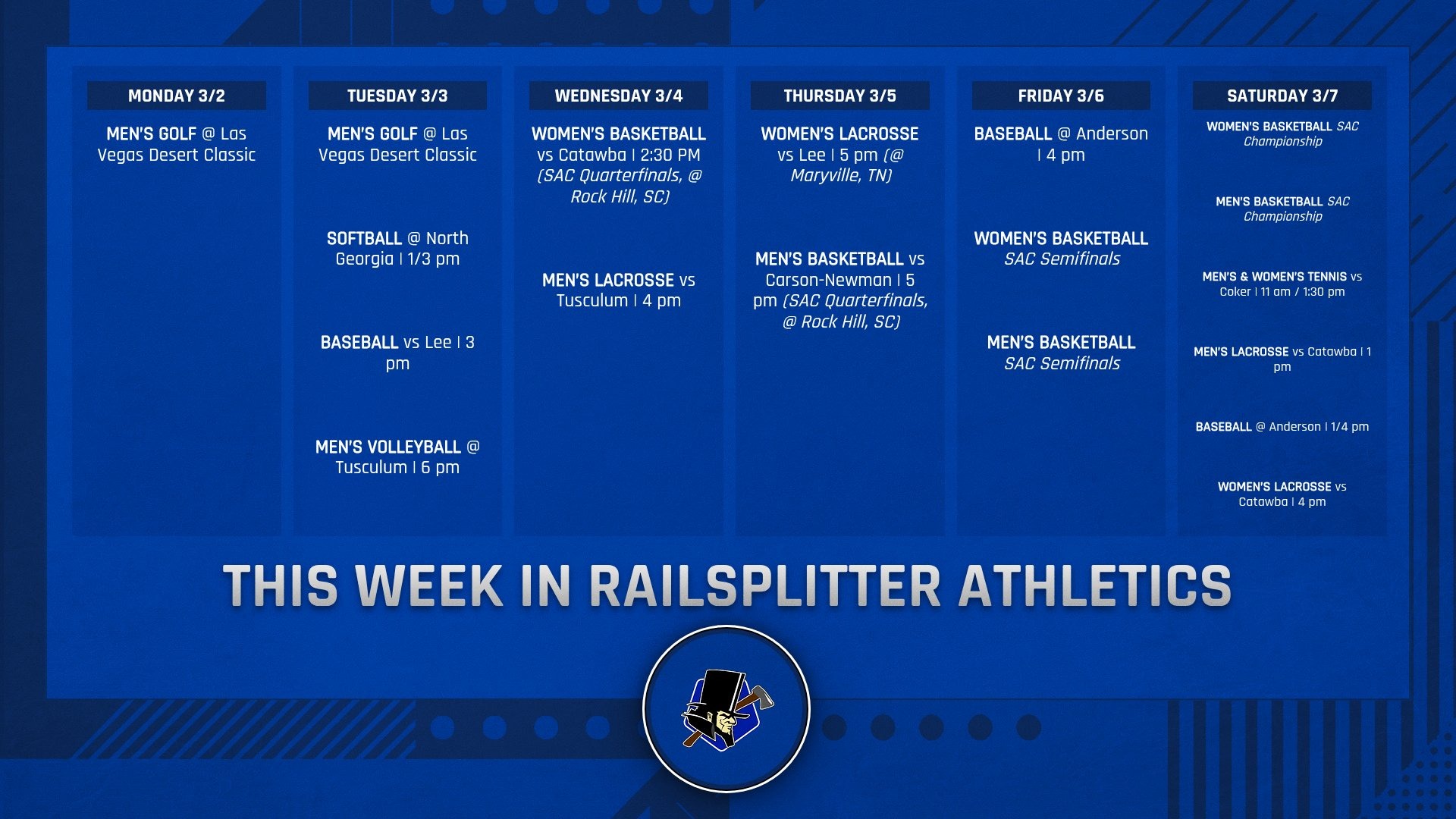 MONDAY 3/2

MEN'S GOLF @ Las Vegas Desert Classic

TUESDAY 3/3

MEN'S GOLF @ Las Vegas Desert Classic

SOFTBALL @ North Georgia | 1/3 pm

BASEBALL vs Lee | 3 pm

MEN'S VOLLEYBALL @ Tusculum | 6 pm

WEDNESDAY 3/4

WOMEN'S BASKETBALL vs Catawba | 2:30 PM (SAC Quarterfinals, @ Rock Hill, SC)

MEN'S LACROSSE vs Tusculum | 4 pm

THURSDAY 3/5

WOMEN'S LACROSSE vs Lee | 5 pm (@ Maryville, TN)

MEN'S BASKETBALL vs Carson-Newman | 5 pm (SAC Quarterfinals, @ Rock Hill, SC)

FRIDAY 3/6

BASEBALL @ Anderson | 4 pm

WOMEN'S BASKETBALL SAC Semifinals

MEN'S BASKETBALL SAC Semifinals

SATURDAY 3/7

WOMEN'S BASKETBALL SAC Championship

MEN'S BASKETBALL SAC Championship

MEN'S & WOMEN'S TENNIS vs Coker | 11 am / 1:30 pm

MEN'S LACROSSE vs Catawba | 1 pm

BASEBALL @ Anderson | 1/4 pm

WOMEN'S LACROSSE vs Catawba | 4 pm

THIS WEEK IN RAILSPLITTER ATHLETICS